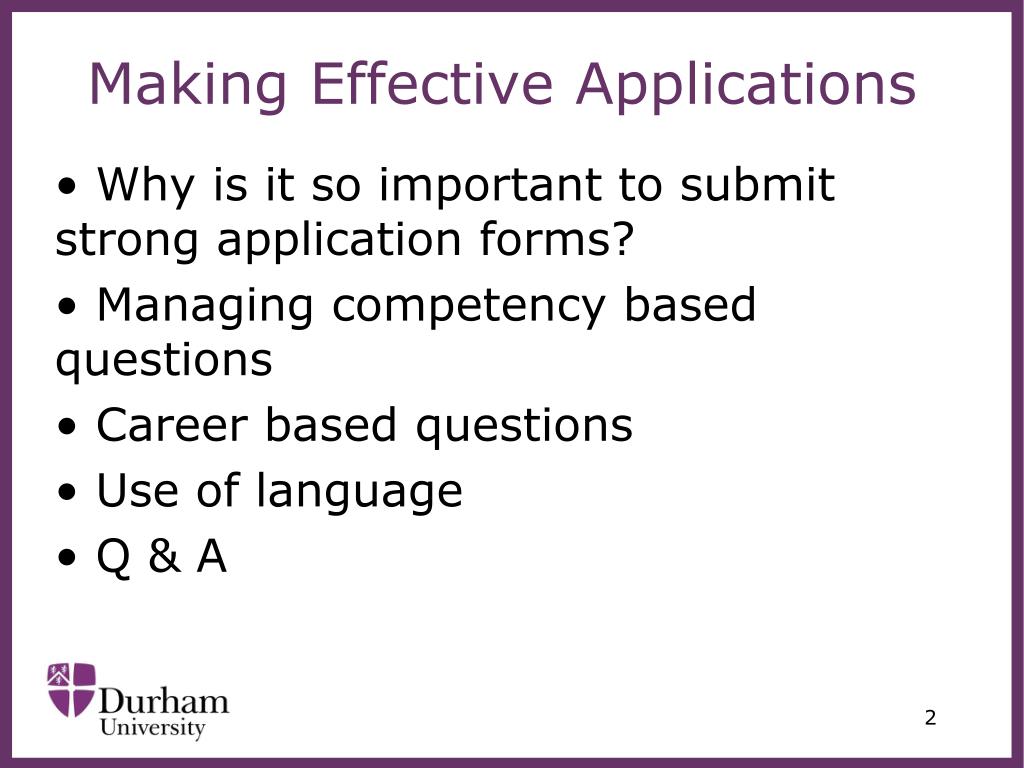 Making Effective Applications

• Why is it so important to submit strong application forms?

• Managing competency based questions

• Career based questions

• Use of language

• Q & A

Durham University

2